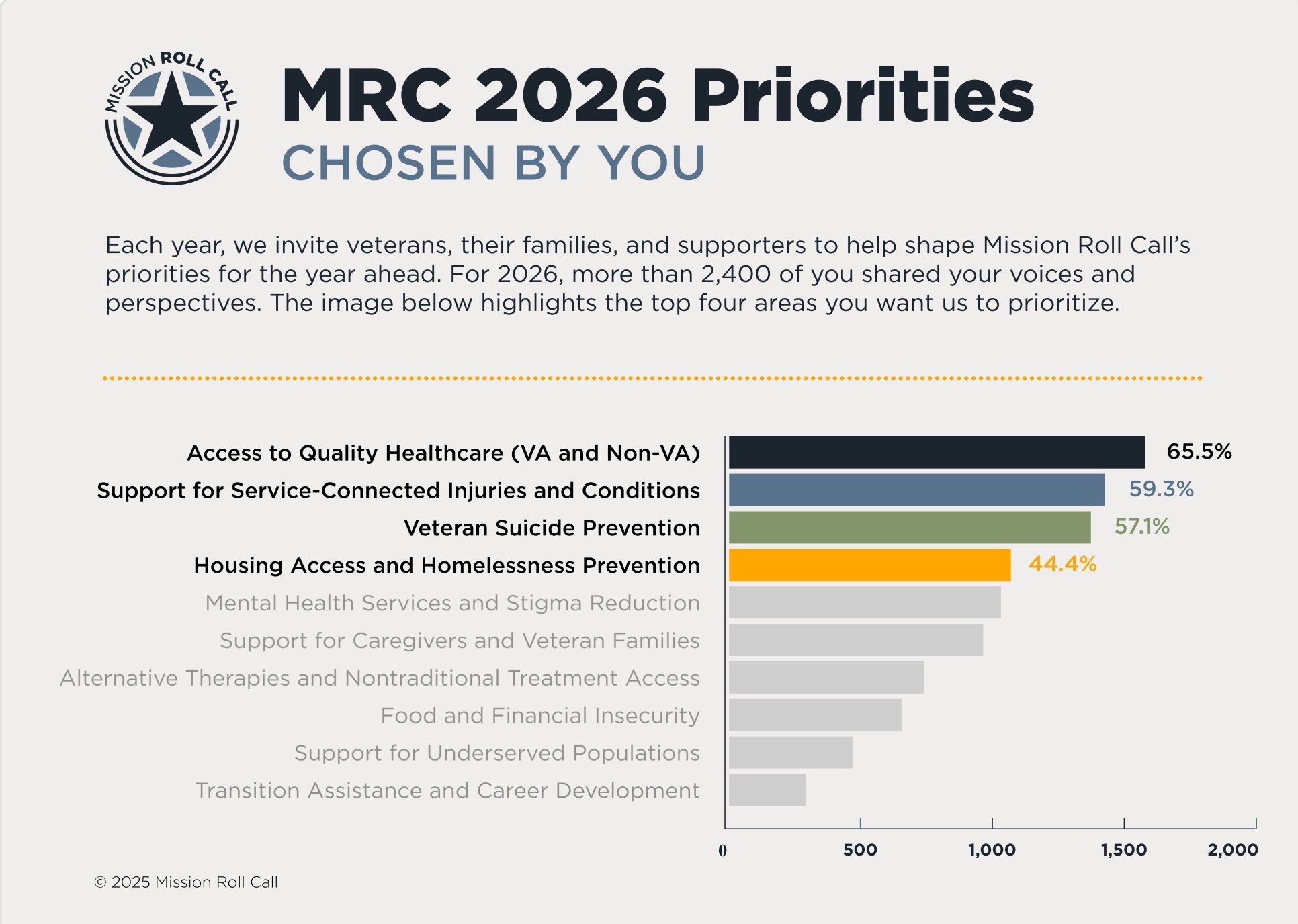 MISSION ROLL CALL

MRC 2026 Priorities
CHOSEN BY YOU

Each year, we invite veterans, their families, and supporters to help shape Mission Roll Call's priorities for the year ahead. For 2026, more than 2,400 of you shared your voices and perspectives. The image below highlights the top four areas you want us to prioritize.

Access to Quality Healthcare (VA and Non-VA) 65.5%
Support for Service-Connected Injuries and Conditions 59.3%
Veteran Suicide Prevention 57.1%
Housing Access and Homelessness Prevention 44.4%
Mental Health Services and Stigma Reduction
Support for Caregivers and Veteran Families
Alternative Therapies and Nontraditional Treatment Access
Food and Financial Insecurity
Support for Underserved Populations
Transition Assistance and Career Development

0 500 1,000 1,500 2,000

© 2025 Mission Roll Call